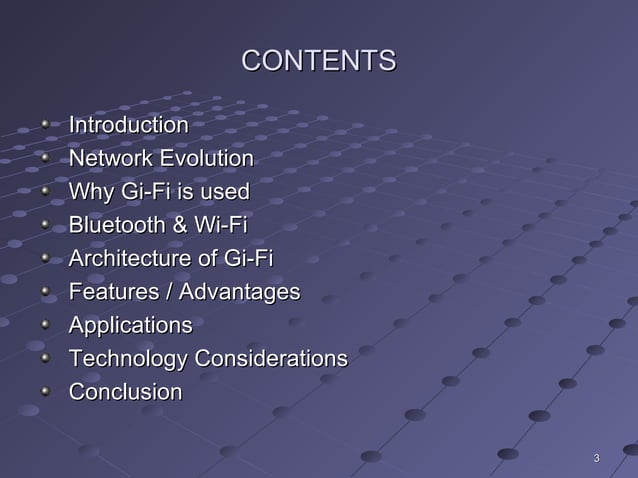 CONTENTS

- Introduction
- Network Evolution
- Why Gi-Fi is used
- Bluetooth & Wi-Fi
- Architecture of Gi-Fi
- Features / Advantages
- Applications
- Technology Considerations
- Conclusion

3